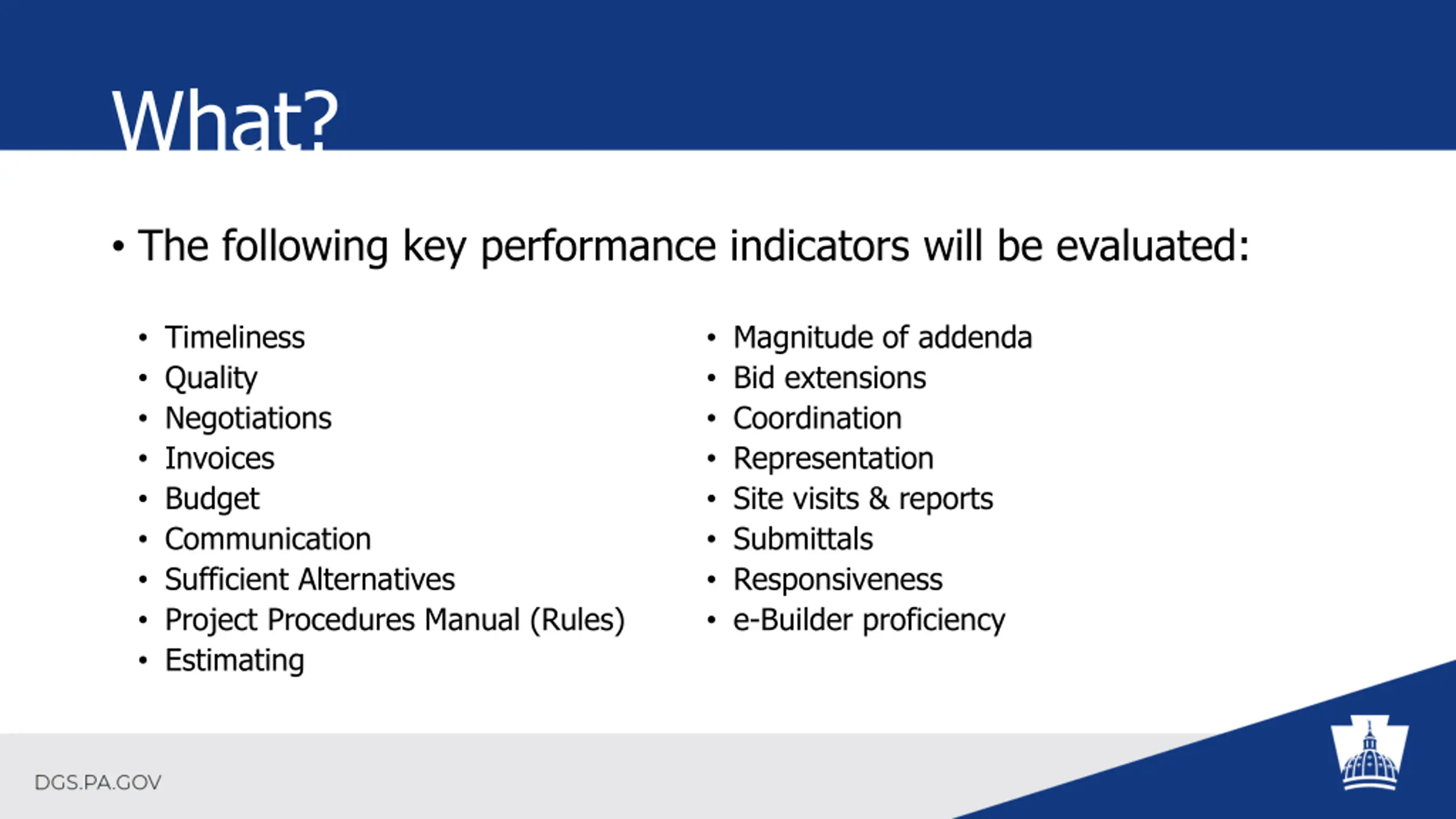 What?

• The following key performance indicators will be evaluated:

• Timeliness
• Quality
• Negotiations
• Invoices
• Budget
• Communication
• Sufficient Alternatives
• Project Procedures Manual (Rules)
• Estimating

• Magnitude of addenda
• Bid extensions
• Coordination
• Representation
• Site visits & reports
• Submittals
• Responsiveness
• e-Builder proficiency

DGS.PA.GOV